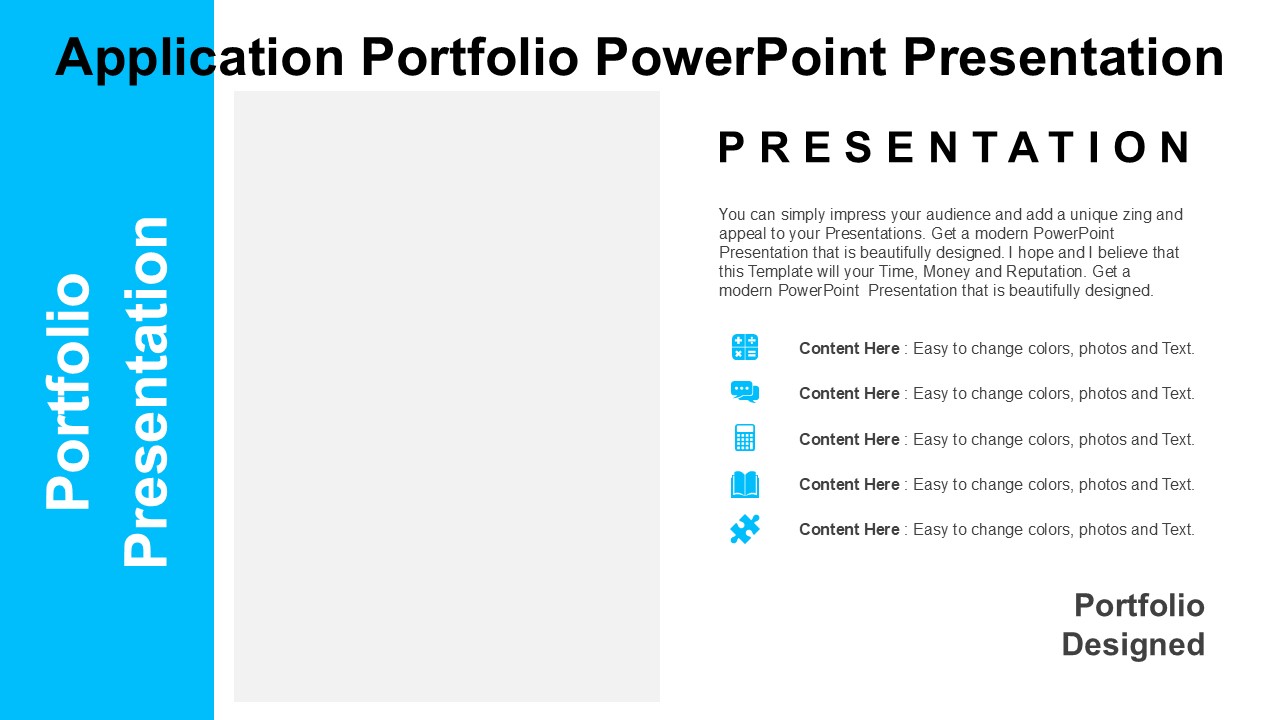 Application Portfolio PowerPoint Presentation

Portfolio
Presentation

PRESENTATION

You can simply impress your audience and add a unique zing and appeal to your Presentations. Get a modern PowerPoint Presentation that is beautifully designed. I hope and I believe that this Template will your Time, Money and Reputation. Get a modern PowerPoint Presentation that is beautifully designed.

Content Here : Easy to change colors, photos and Text.

Content Here : Easy to change colors, photos and Text.

Content Here : Easy to change colors, photos and Text.

Content Here : Easy to change colors, photos and Text.

Content Here : Easy to change colors, photos and Text.

Portfolio
Designed